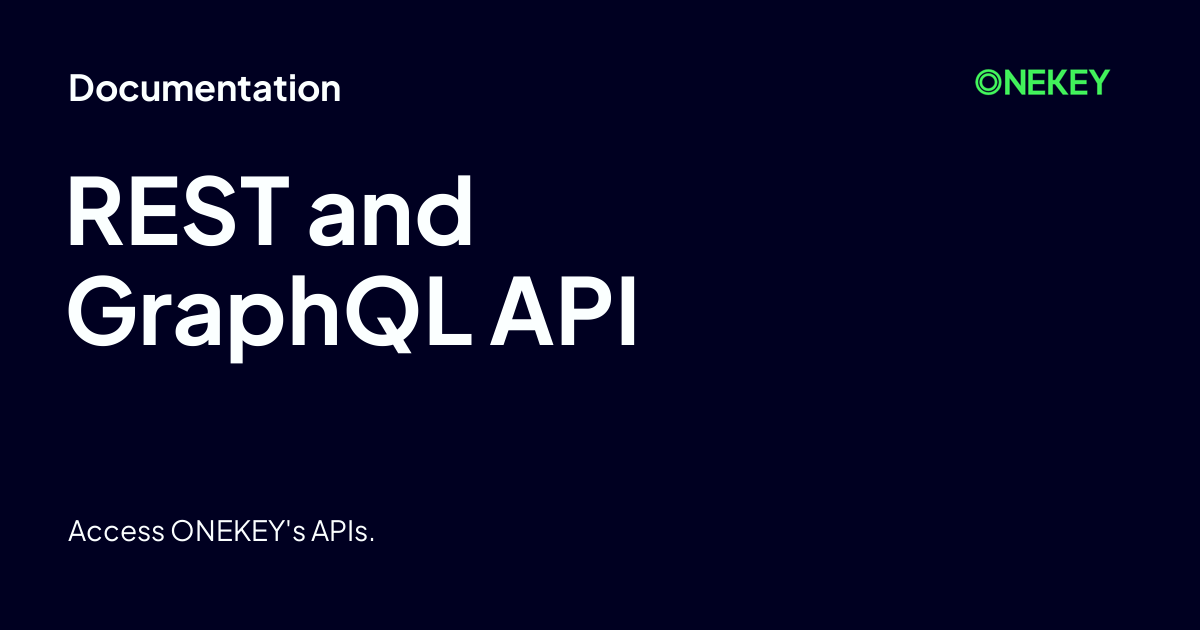 Documentation

ONEKEY

REST and GraphQL API

Access ONEKEY's APIs.